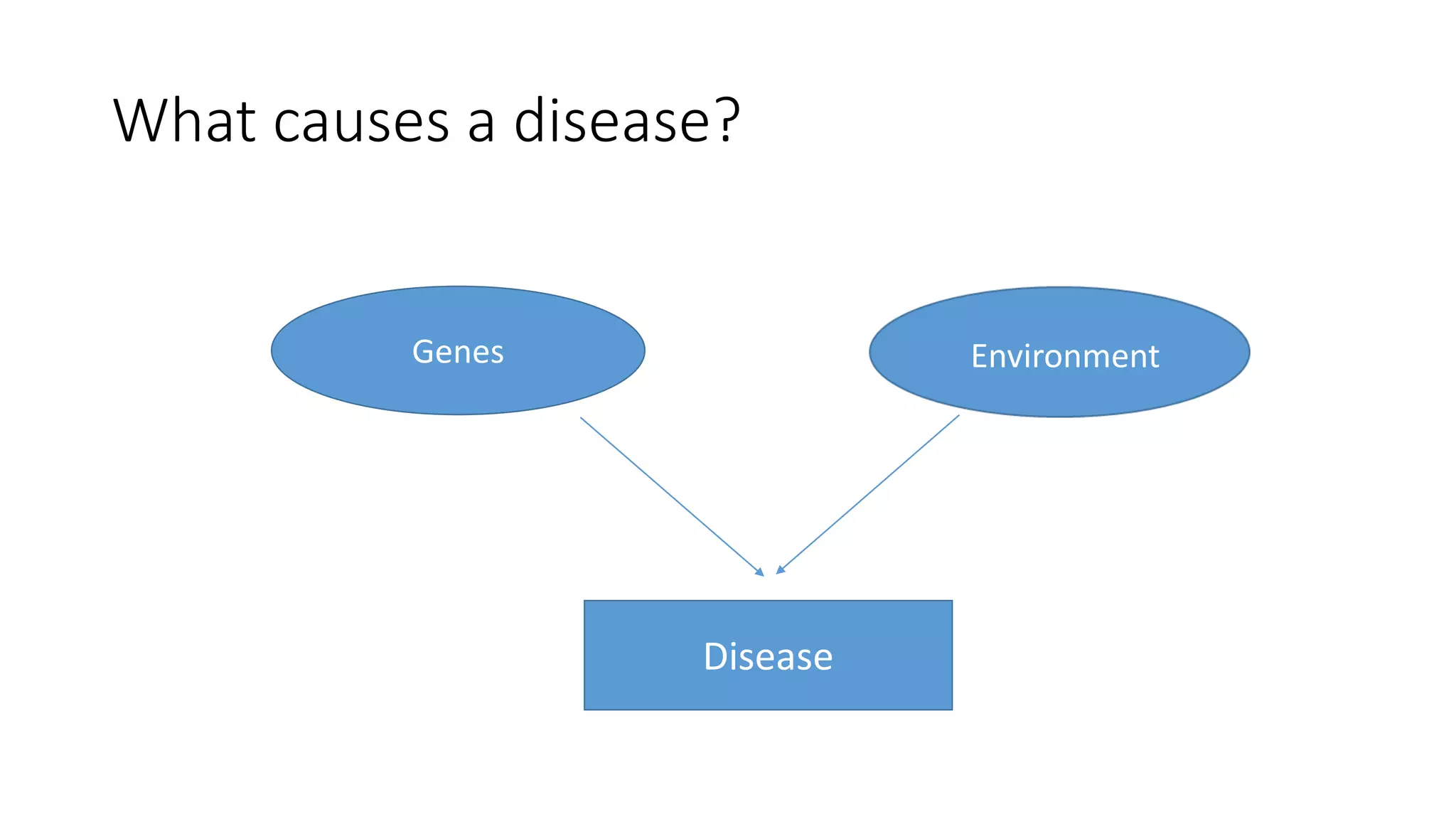 What causes a disease?

Genes

Environment

Disease